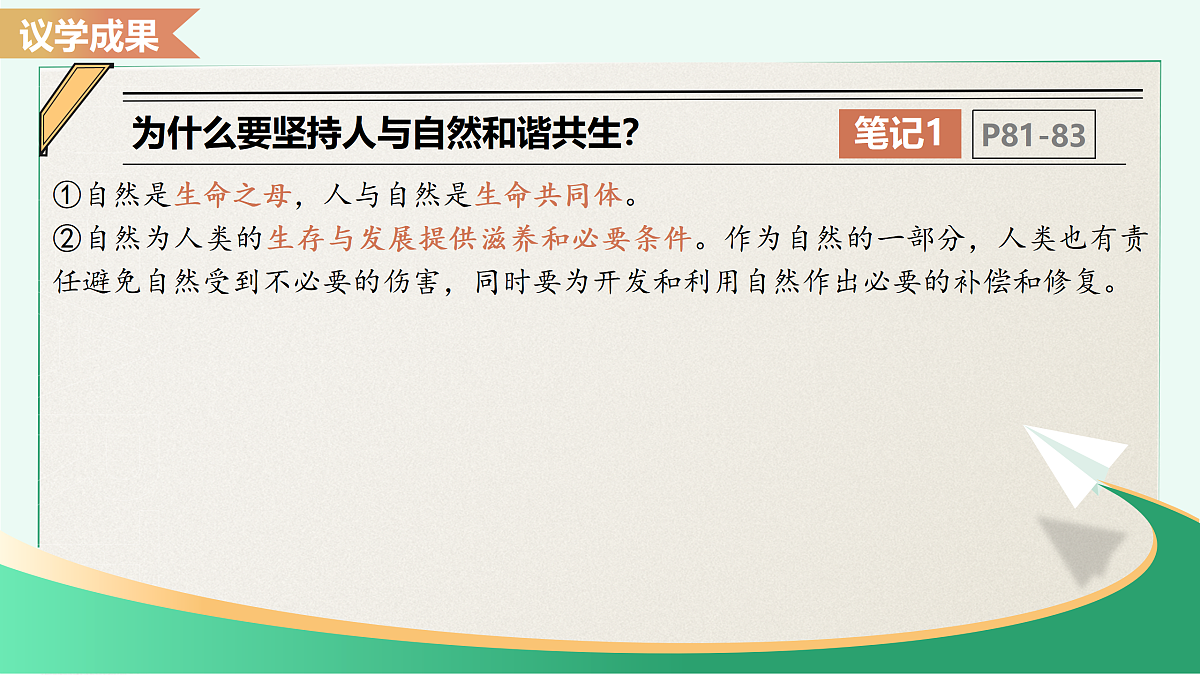 议学成果

为什么要坚持人与自然和谐共生？

笔记1

P81-83

①自然是生命之母，人与自然是生命共同体。

②自然为人类的生存与发展提供滋养和必要条件。作为自然的一部分，人类也有责任避免自然受到不必要的伤害，同时要为开发和利用自然作出必要的补偿和修复。